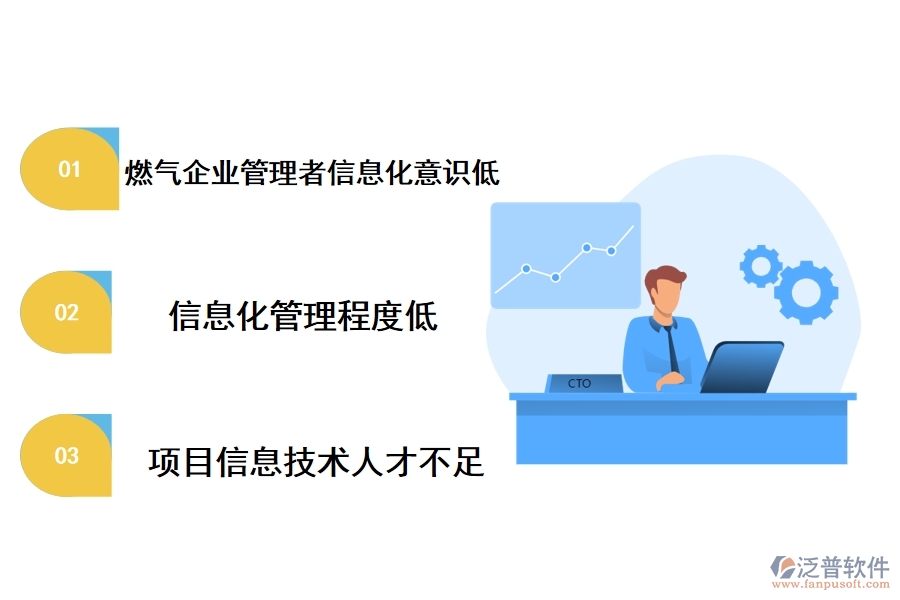 01
燃气企业管理者信息化意识低

02
信息化管理程度低

03
项目信息技术人才不足

CTO

泛普软件
www.fanpusoft.com